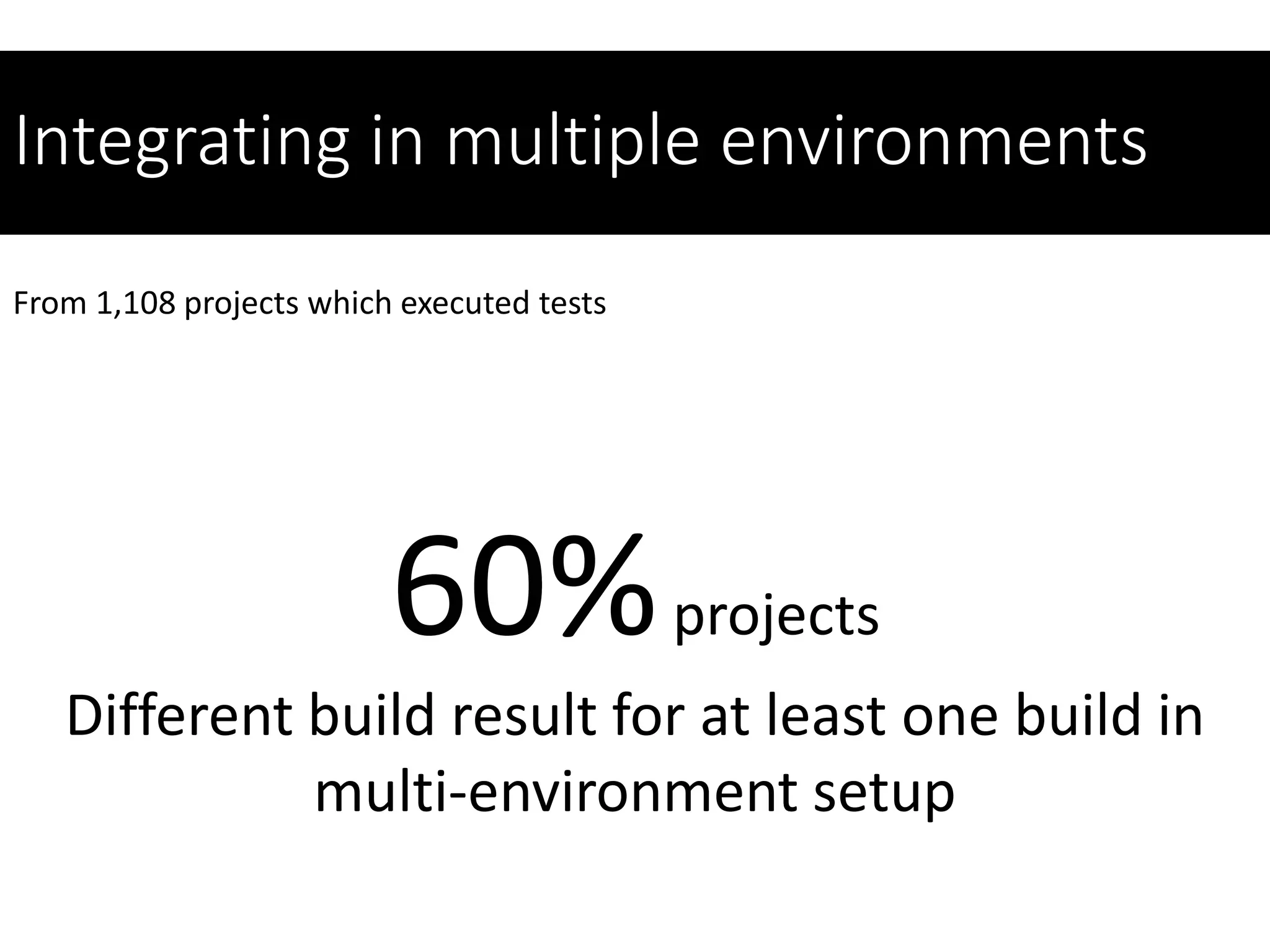 Integrating in multiple environments

From 1,108 projects which executed tests

60% projects

Different build result for at least one build in multi-environment setup